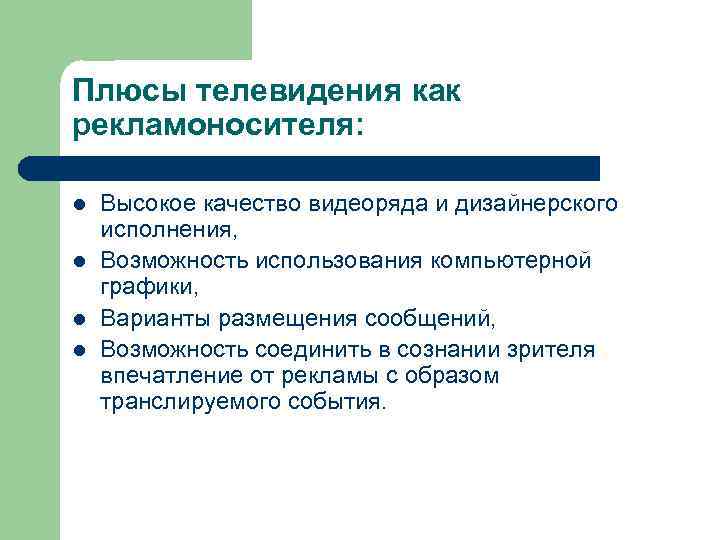 Плюсы телевидения как рекламоносителя:

- Высокое качество видеоряда и дизайнерского исполнения,
- Возможность использования компьютерной графики,
- Варианты размещения сообщений,
- Возможность соединить в сознании зрителя впечатление от рекламы с образом транслируемого события.